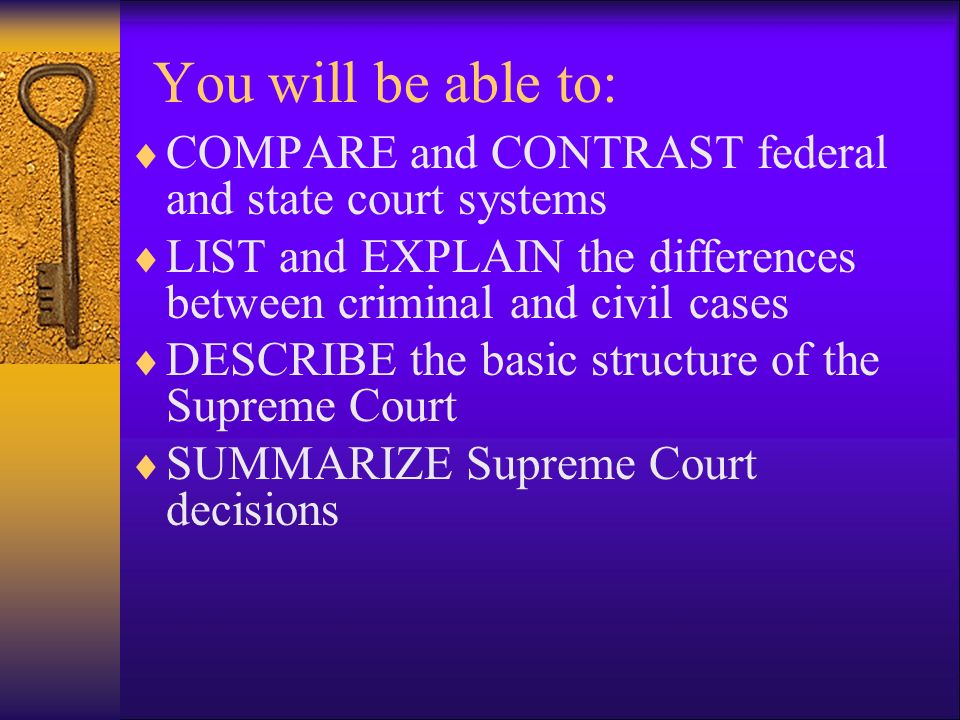 You will be able to:

♦ COMPARE and CONTRAST federal and state court systems
♦ LIST and EXPLAIN the differences between criminal and civil cases
♦ DESCRIBE the basic structure of the Supreme Court
♦ SUMMARIZE Supreme Court decisions